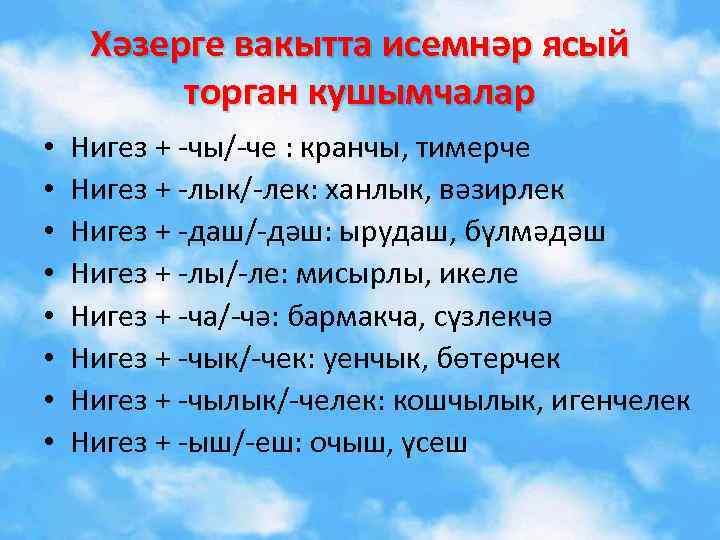 Хәзерге вакытта исемнәр ясый торган кушымчалар

• Нигез + -чы/-че : кранчы, тимерче
• Нигез + -лык/-лек: ханлык, вәзирлек
• Нигез + -даш/-дәш: ырудаш, бүлмәдәш
• Нигез + -лы/-ле: мисырлы, икеле
• Нигез + -ча/-чә: бармакча, сүзлекчә
• Нигез + -чык/-чек: уенчык, бөтерчек
• Нигез + -чылык/-челек: кошчылык, игенчелек
• Нигез + -ыш/-еш: очыш, үсеш